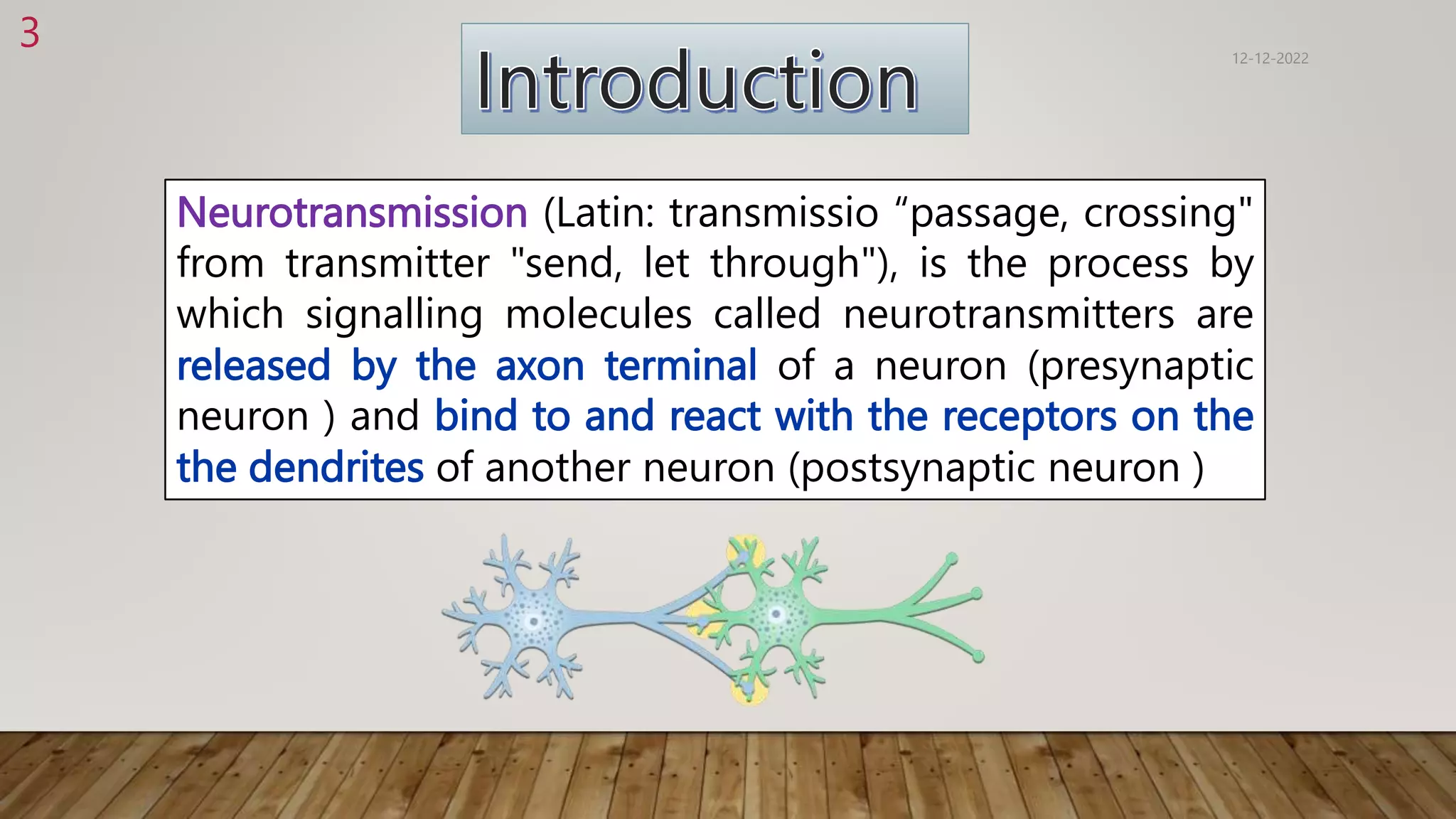 3

Introduction

12-12-2022

Neurotransmission (Latin: transmissio “passage, crossing" from transmitter "send, let through"), is the process by which signalling molecules called neurotransmitters are released by the axon terminal of a neuron (presynaptic neuron ) and bind to and react with the receptors on the the dendrites of another neuron (postsynaptic neuron )